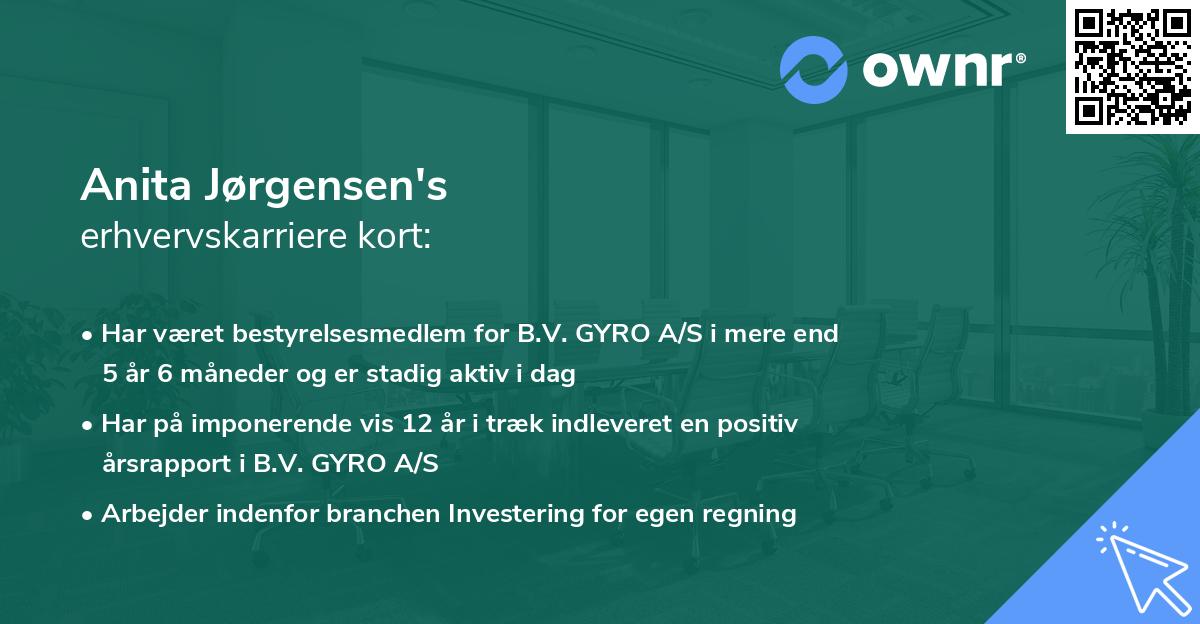 ownr®

Anita Jørgensen's
erhvervskarriere kort:

• Har været bestyrelsesmedlem for B.V. GYRO A/S i mere end 5 år 6 måneder og er stadig aktiv i dag

• Har på imponerende vis 12 år i træk indleveret en positiv årsrapport i B.V. GYRO A/S

• Arbejder indenfor branchen Investering for egen regning